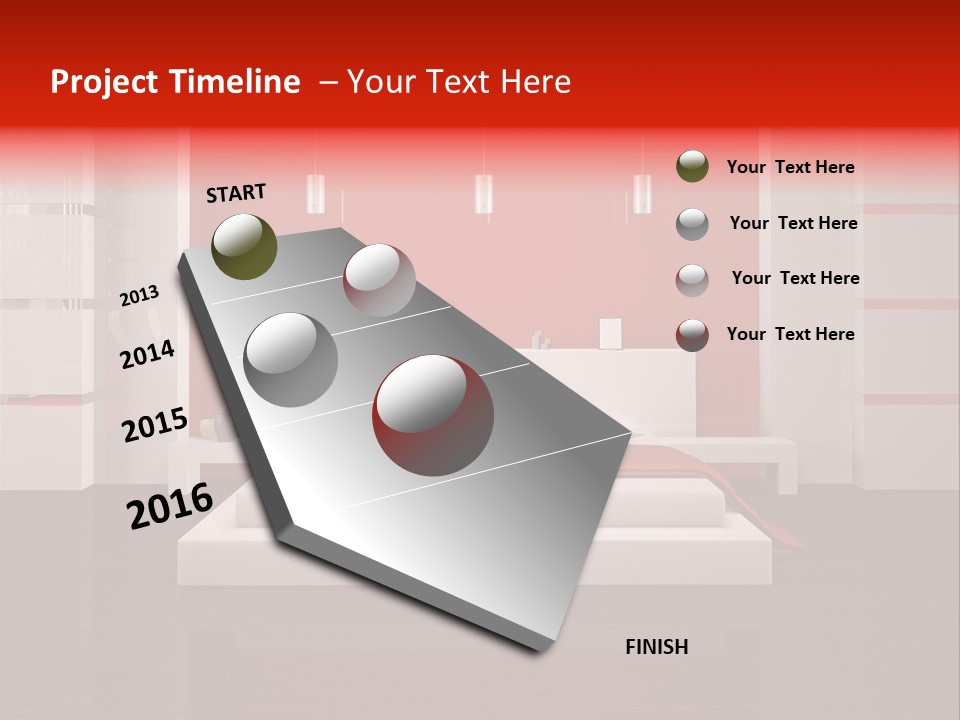 Project Timeline – Your Text Here

START

2013

2014

2015

2016

FINISH

Your Text Here

Your Text Here

Your Text Here

Your Text Here